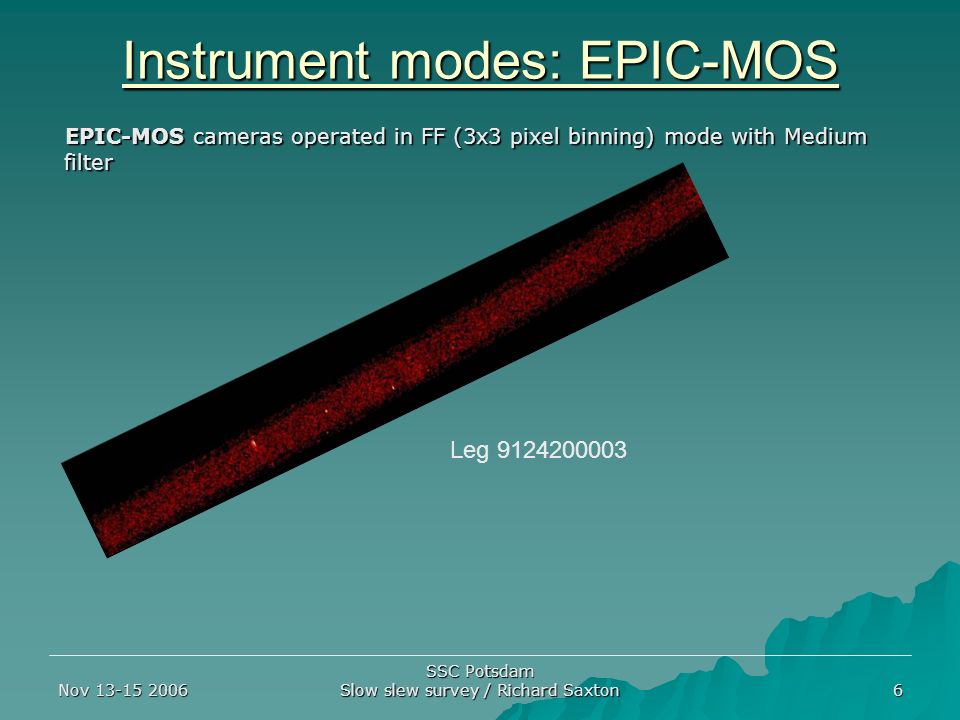 Instrument modes: EPIC-MOS

EPIC-MOS cameras operated in FF (3x3 pixel binning) mode with Medium filter

Leg 9124200003

Nov 13-15 2006

SSC Potsdam
Slow slew survey / Richard Saxton

6